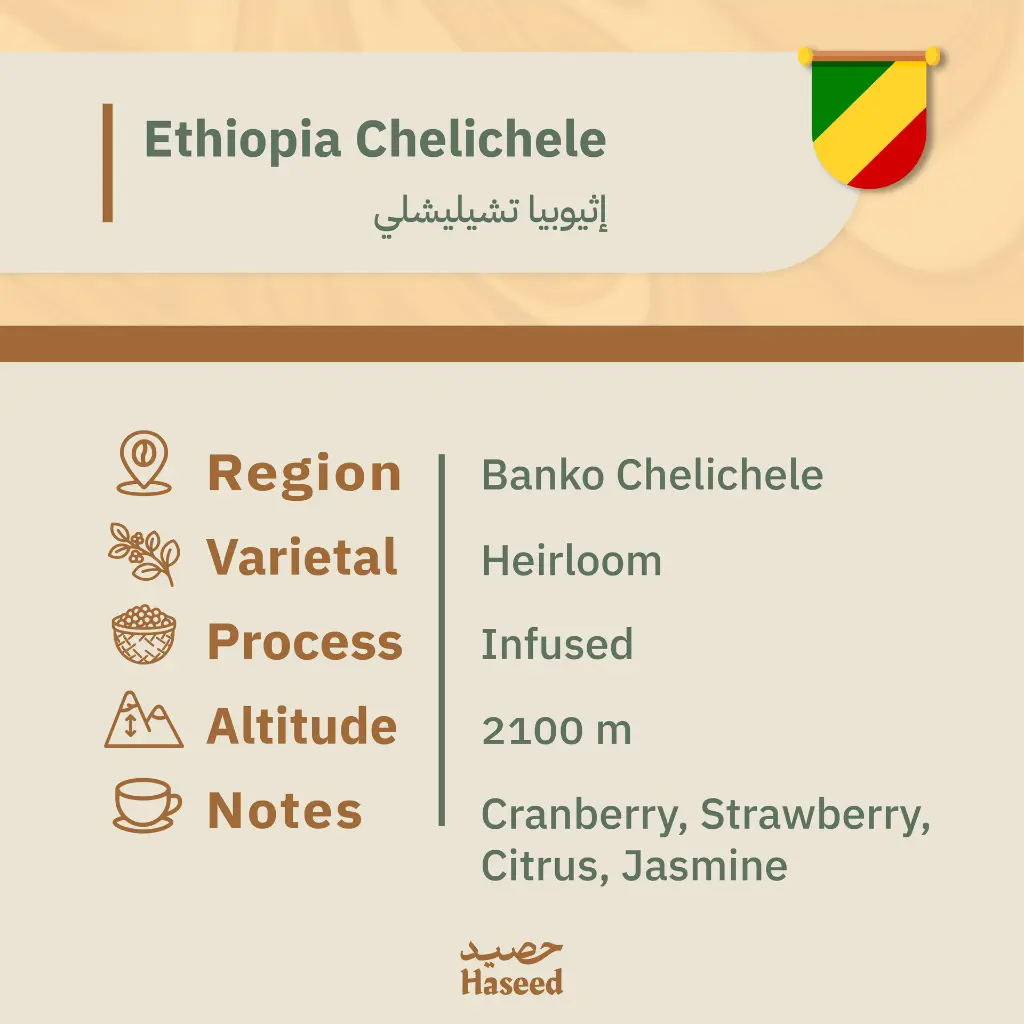 Ethiopia Chelichele
إثيوبيا تشيليشلي

| Region | Banko Chelichele |
|---|---|
| Varietal | Heirloom |
| Process | Infused |
| Altitude | 2100 m |
| Notes | Cranberry, Strawberry, Citrus, Jasmine |

حصيد
Haseed